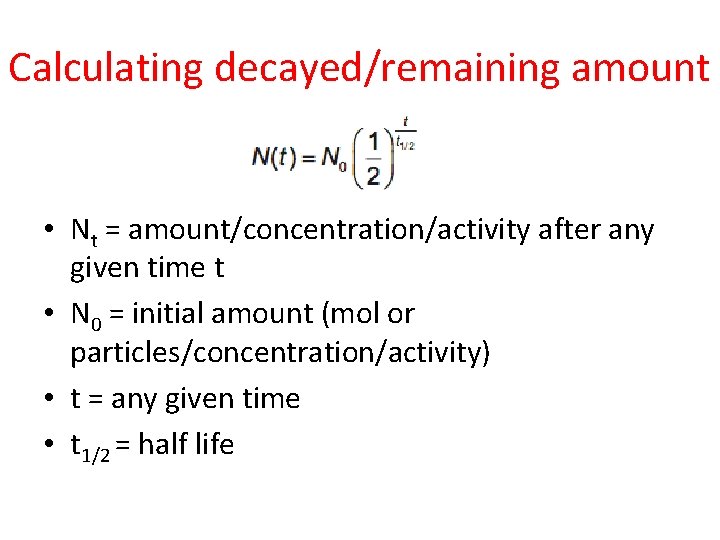 Calculating decayed/remaining amount

$N(t) = N_0 \left(\frac{1}{2}\right)^{\frac{t}{t_{1/2}}}$

• $N_t$ = amount/concentration/activity after any given time t

• $N_0$ = initial amount (mol or particles/concentration/activity)

• t = any given time

• $t_{1/2}$ = half life